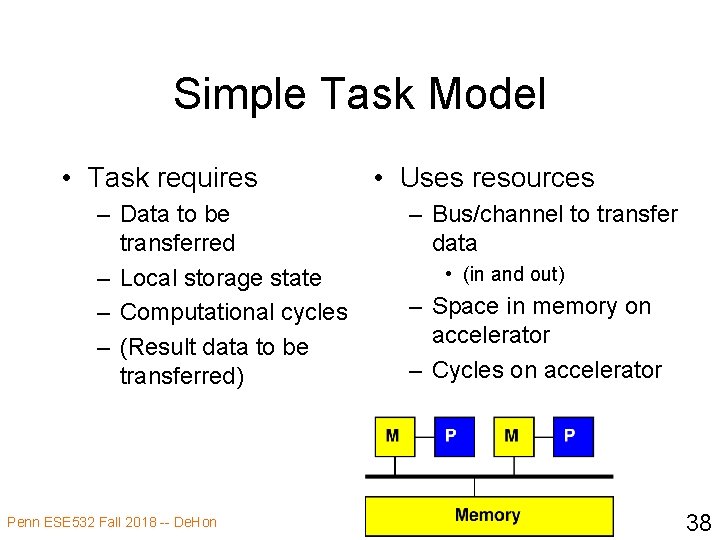 Simple Task Model

• Task requires
– Data to be transferred
– Local storage state
– Computational cycles
– (Result data to be transferred)

• Uses resources
– Bus/channel to transfer data
• (in and out)
– Space in memory on accelerator
– Cycles on accelerator

M
P
M
P
Memory

Penn ESE532 Fall 2018 -- DeHon

38